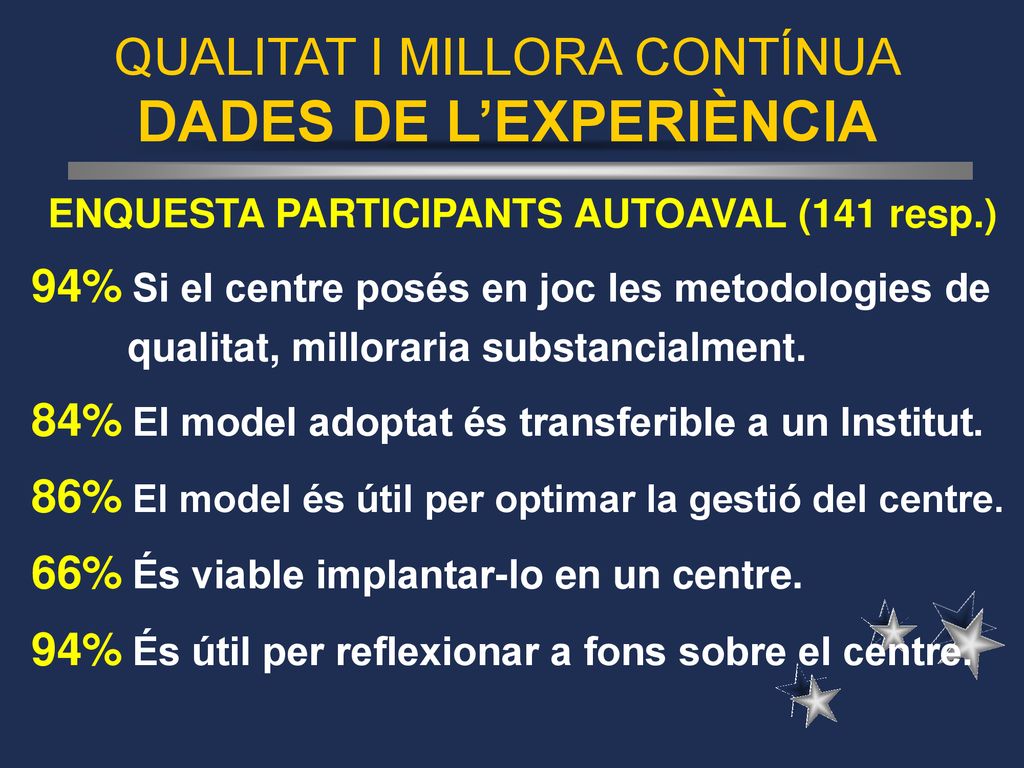 QUALITAT I MILLORA CONTÍNUA
DADES DE L’EXPERIÈNCIA

ENQUESTA PARTICIPANTS AUTOAVAL (141 resp.)

94% Si el centre posés en joc les metodologies de qualitat, milloraria substancialment.

84% El model adoptat és transferible a un Institut.

86% El model és útil per optimar la gestió del centre.

66% És viable implantar-lo en un centre.

94% És útil per reflexionar a fons sobre el centre.